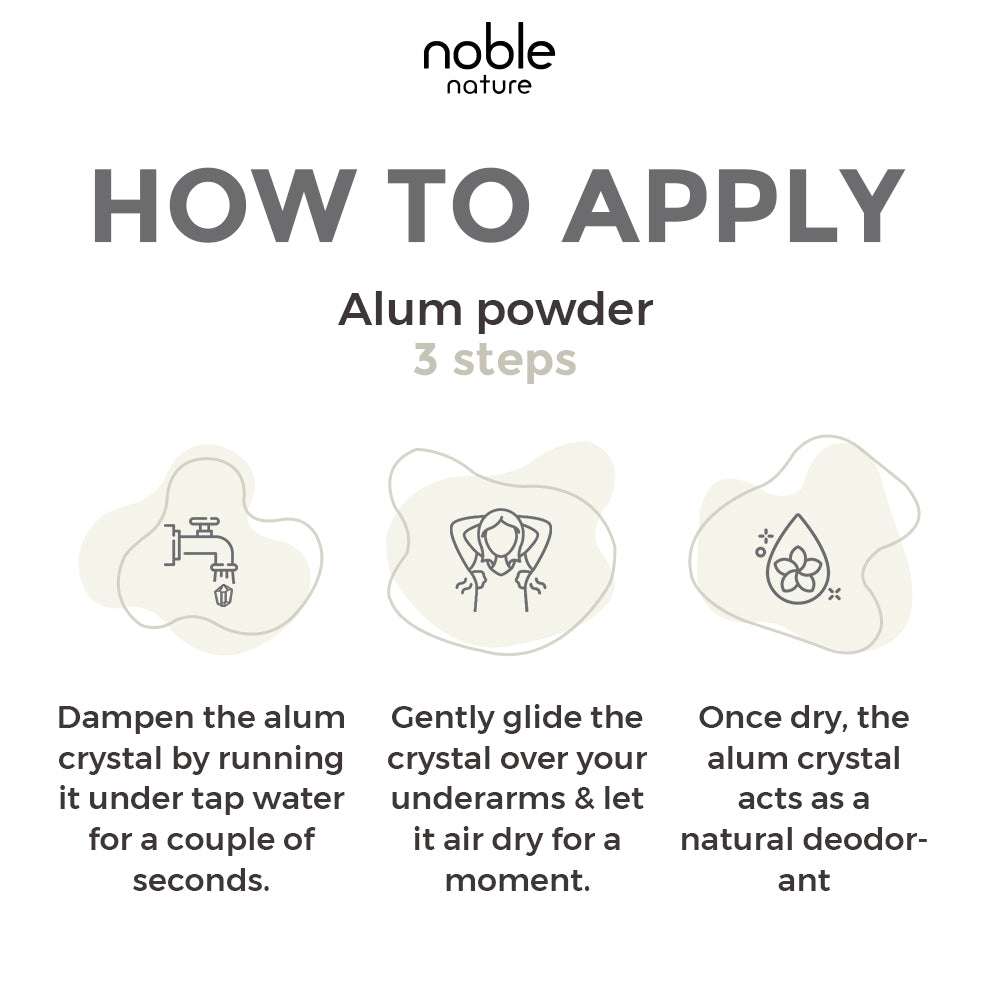 noble
nature

HOW TO APPLY

Alum powder
3 steps

Dampen the alum crystal by running it under tap water for a couple of seconds.

Gently glide the crystal over your underarms & let it air dry for a moment.

Once dry, the alum crystal acts as a natural deodorant